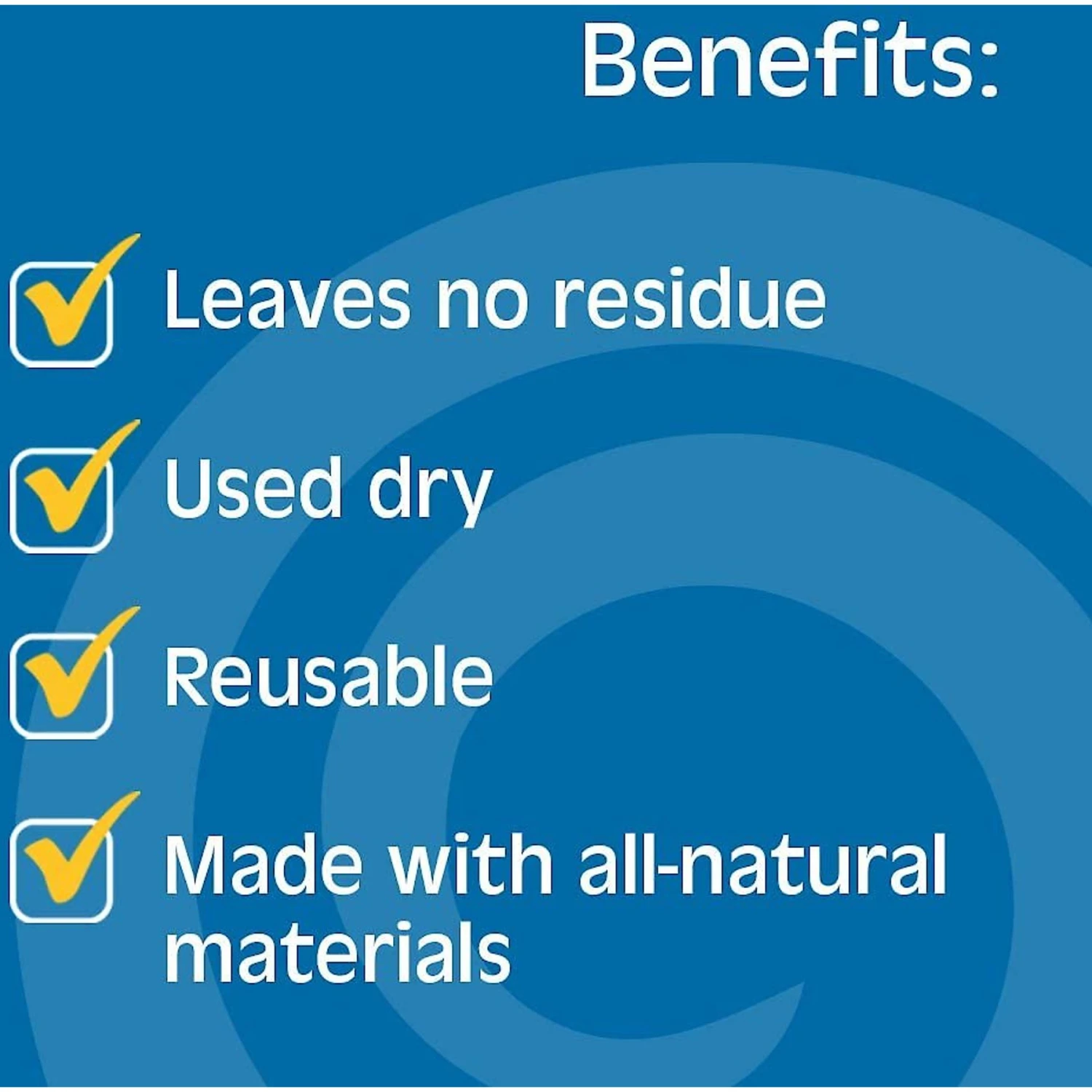 Benefits:

Leaves no residue

Used dry

Reusable

Made with all-natural materials